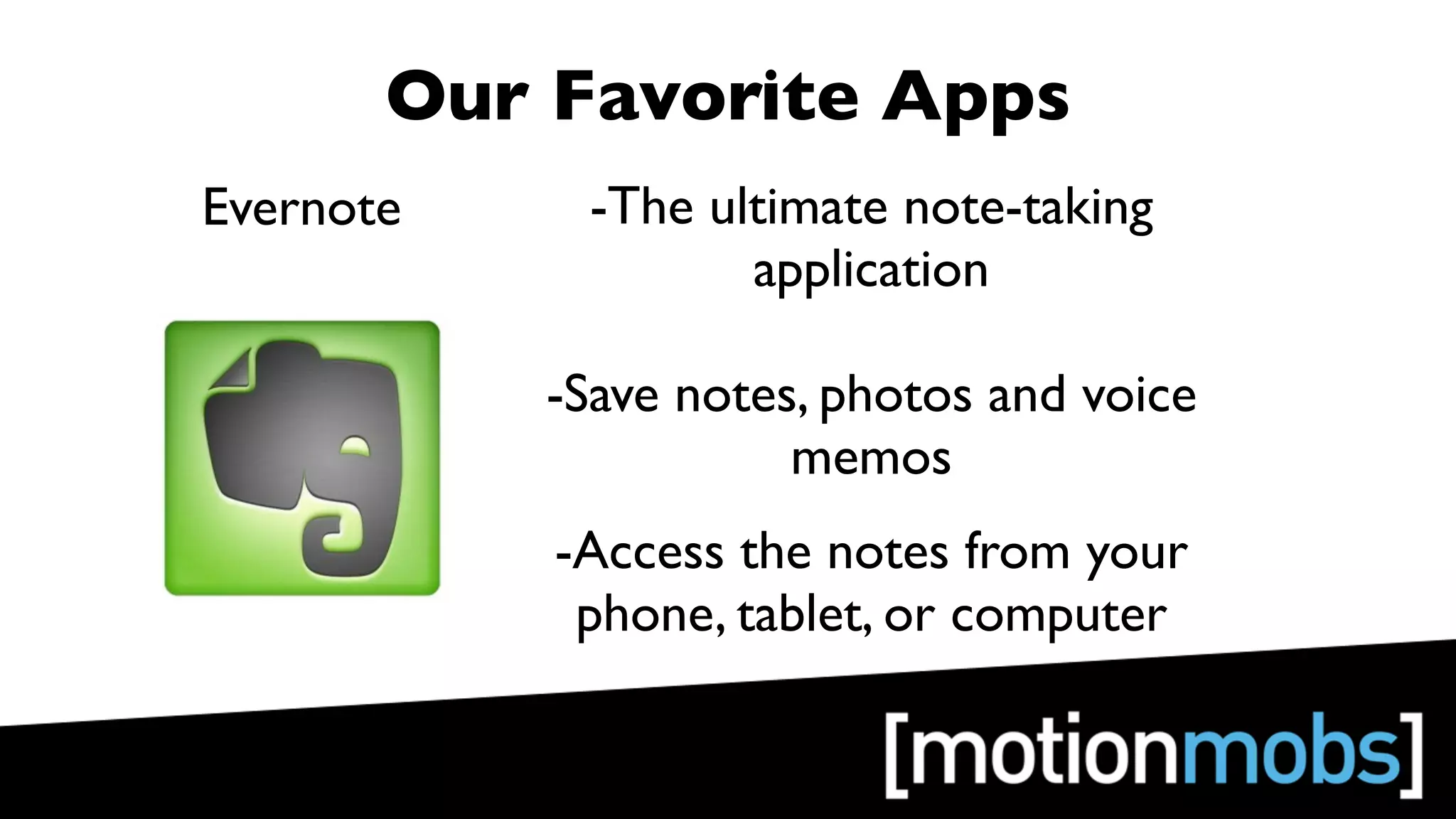 Our Favorite Apps

Evernote

-The ultimate note-taking application

-Save notes, photos and voice memos

-Access the notes from your phone, tablet, or computer

[motionmobs]